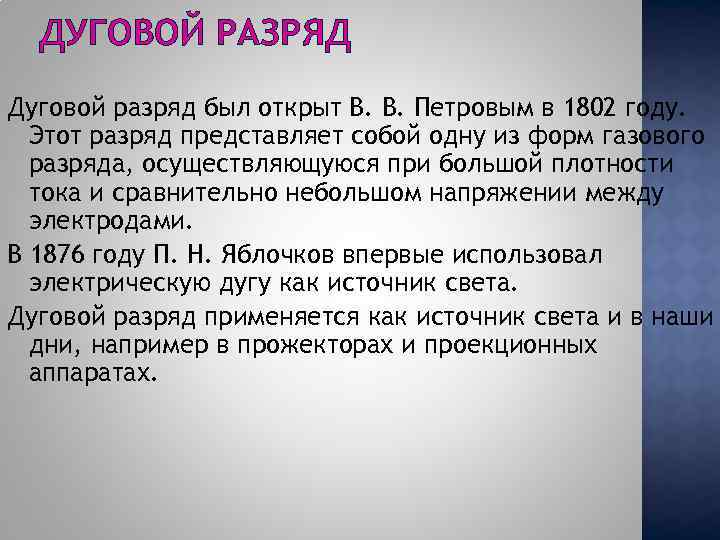 ДУГОВОЙ РАЗРЯД

Дуговой разряд был открыт В. В. Петровым в 1802 году. Этот разряд представляет собой одну из форм газового разряда, осуществляющуюся при большой плотности тока и сравнительно небольшом напряжении между электродами.

В 1876 году П. Н. Яблочков впервые использовал электрическую дугу как источник света.

Дуговой разряд применяется как источник света и в наши дни, например в прожекторах и проекционных аппаратах.